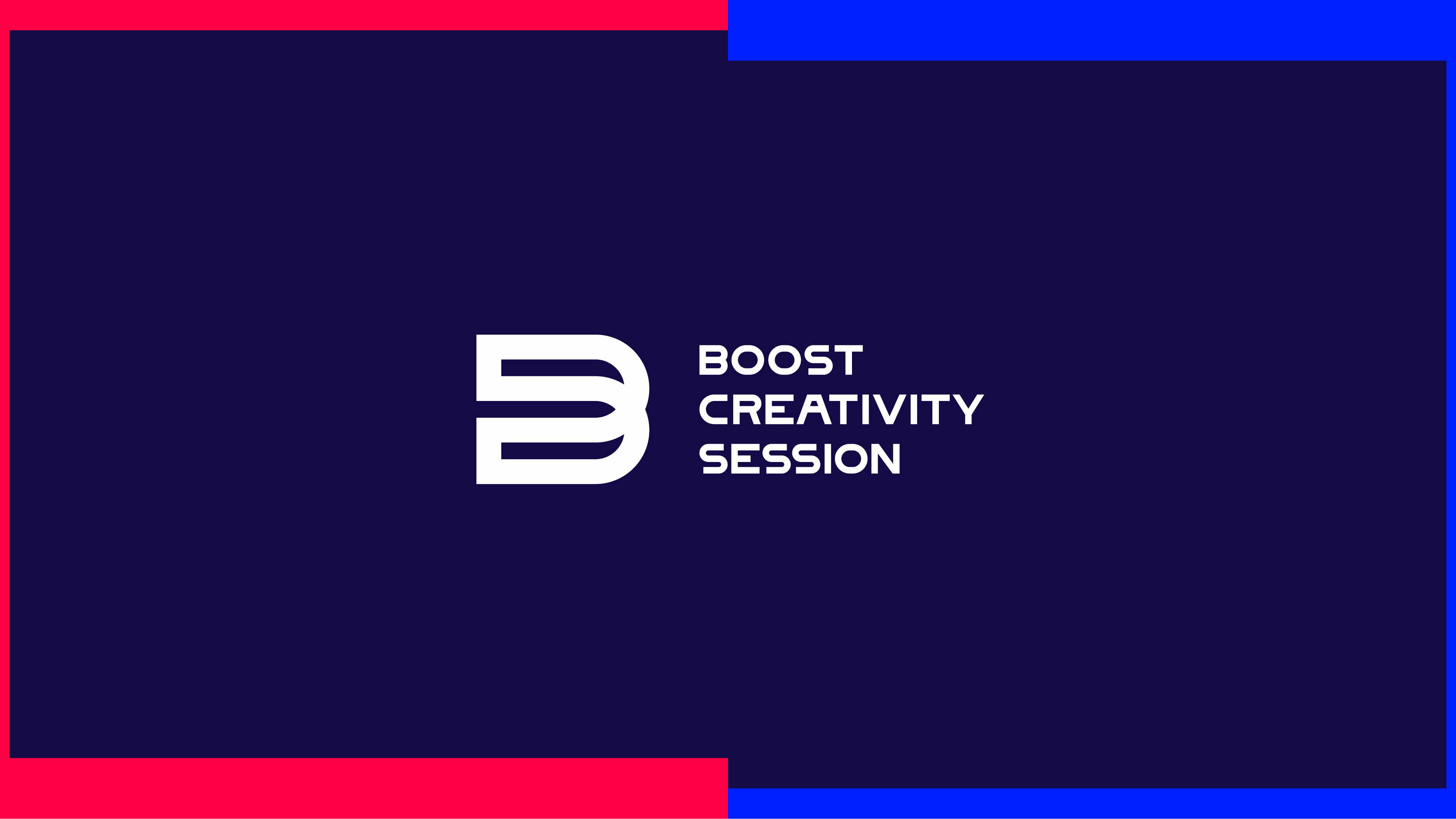 BOOST
CREATIVITY
SESSION